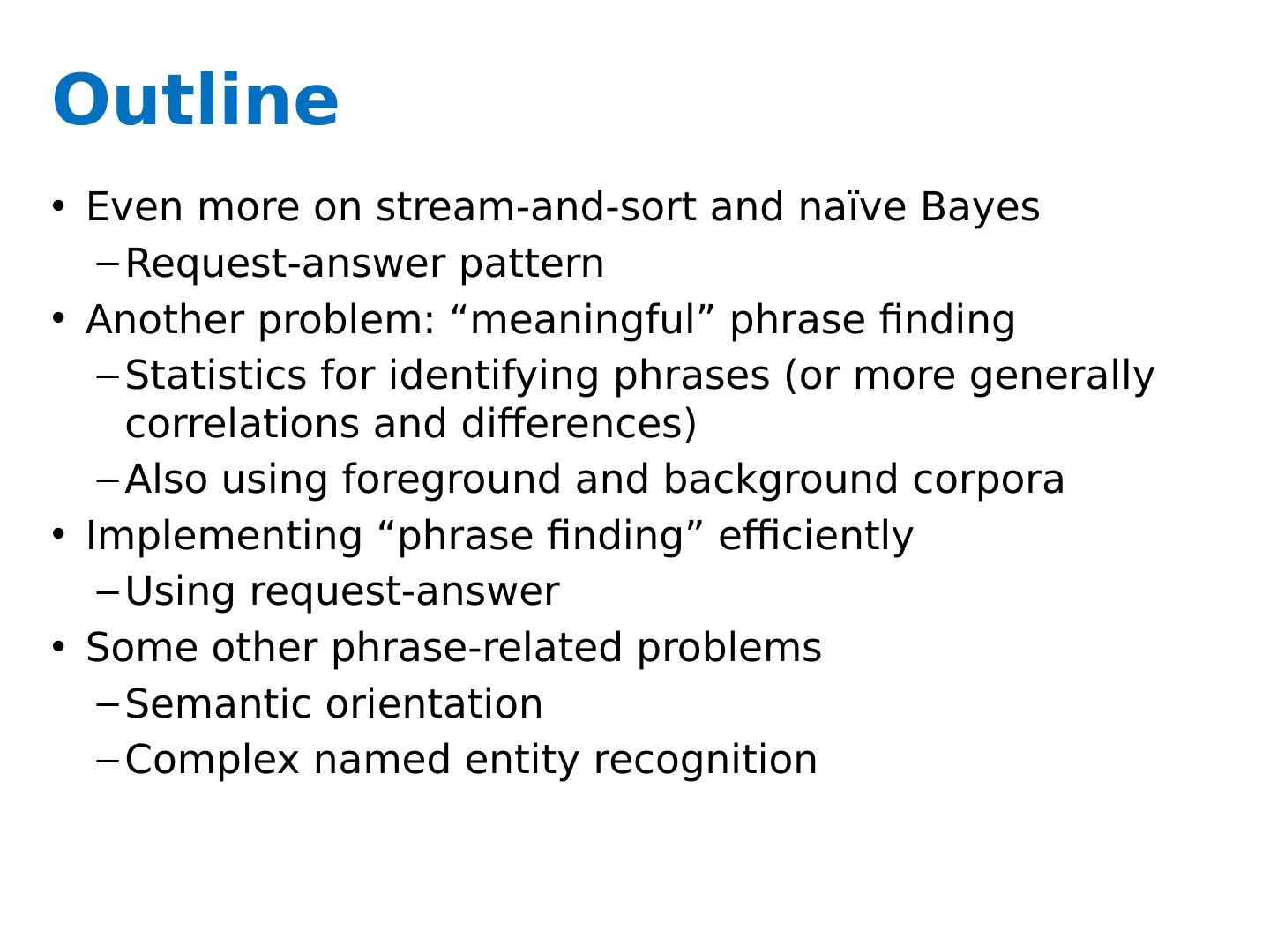 Outline

• Even more on stream-and-sort and naïve Bayes
 – Request-answer pattern
• Another problem: “meaningful” phrase finding
 – Statistics for identifying phrases (or more generally correlations and differences)
 – Also using foreground and background corpora
• Implementing “phrase finding” efficiently
 – Using request-answer
• Some other phrase-related problems
 – Semantic orientation
 – Complex named entity recognition